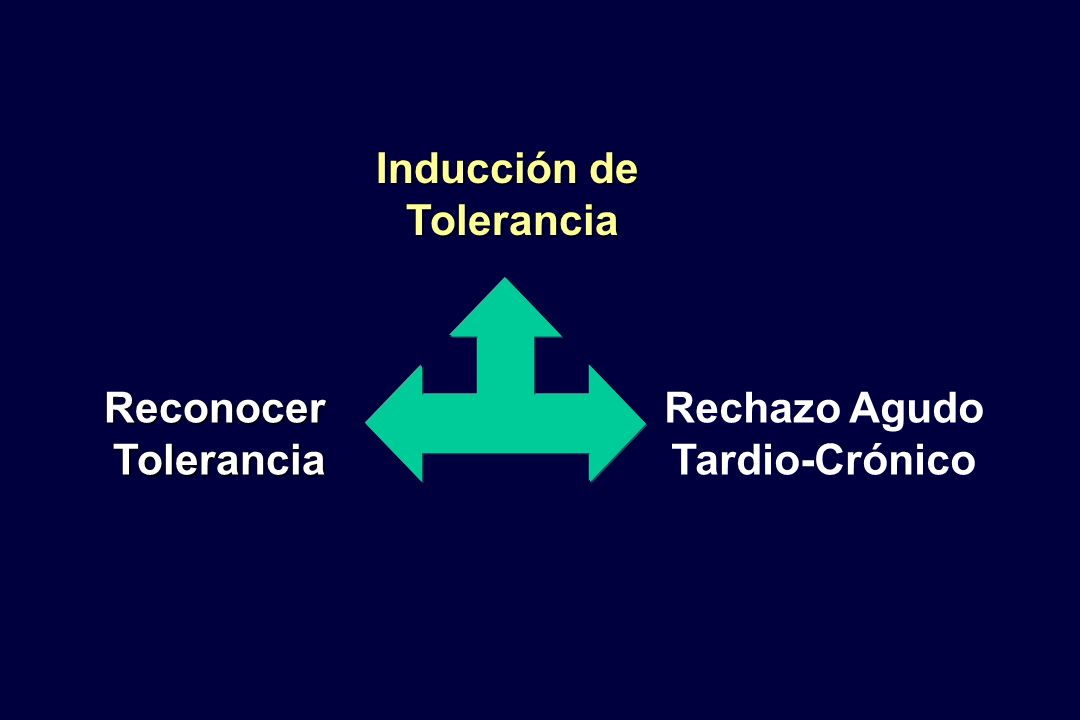 Inducción de Tolerancia

Reconocer Tolerancia

Rechazo Agudo Tardio-Crónico